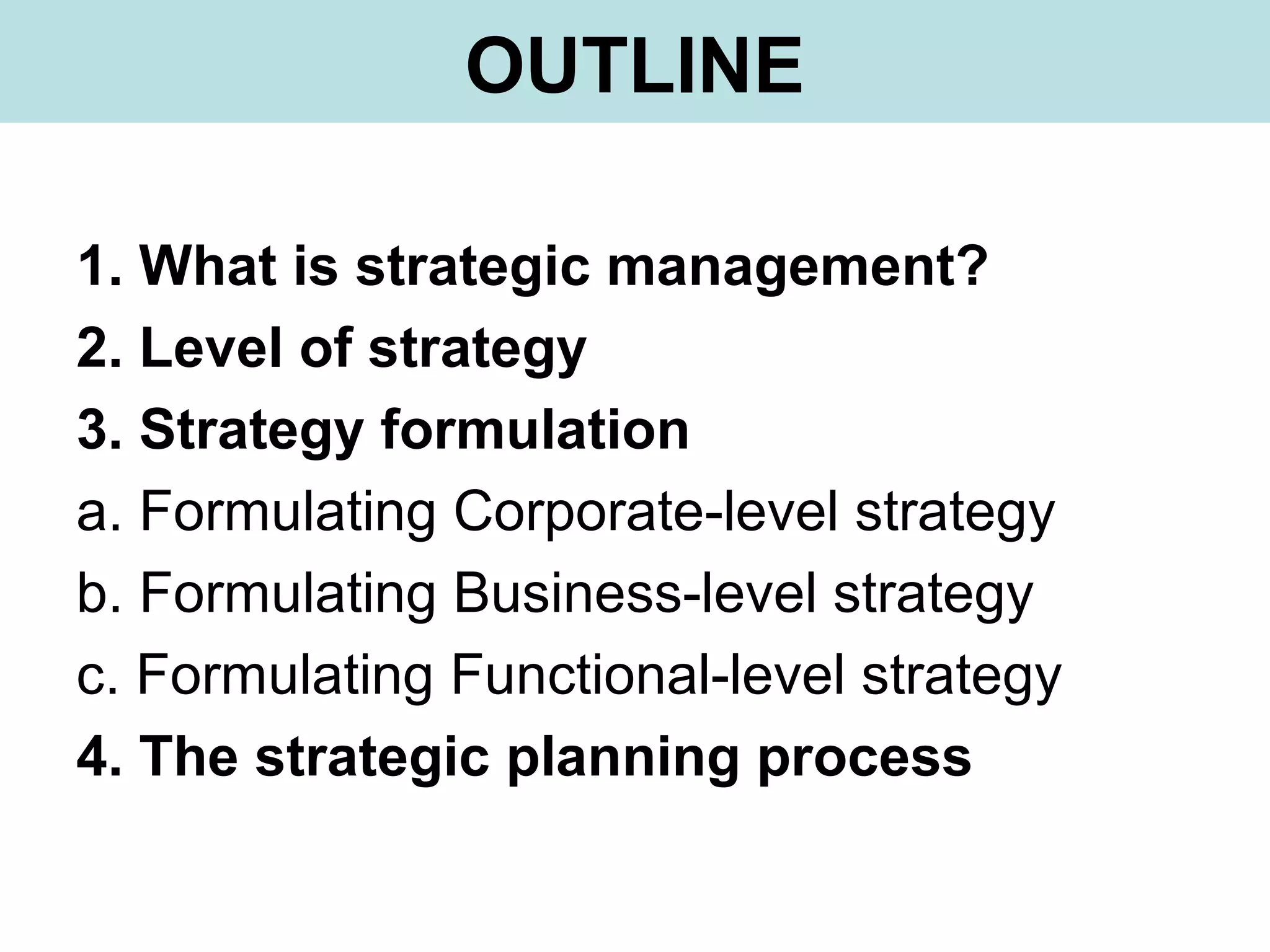 OUTLINE

1. What is strategic management?
2. Level of strategy
3. Strategy formulation
a. Formulating Corporate-level strategy
b. Formulating Business-level strategy
c. Formulating Functional-level strategy
4. The strategic planning process